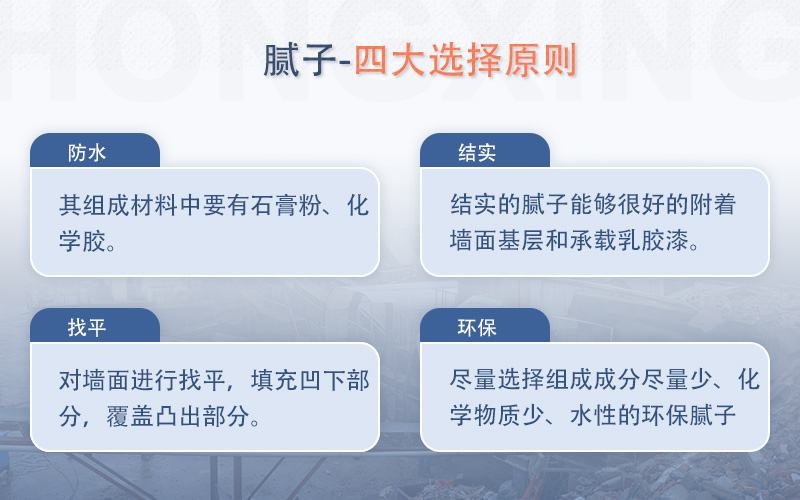 腻子-四大选择原则

防水

其组成材料中要有石膏粉、化学胶。

结实

结实的腻子能够很好的附着墙面基层和承载乳胶漆。

找平

对墙面进行找平，填充凹下部分，覆盖凸出部分。

环保

尽量选择组成成分尽量少、化学物质少、水性的环保腻子